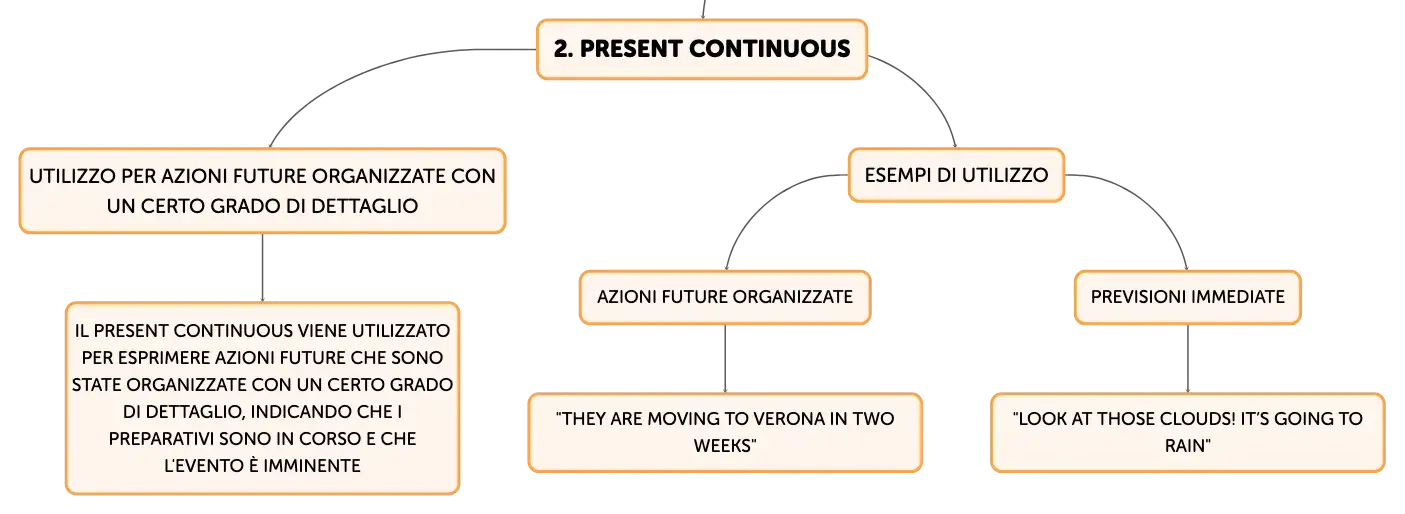 2. PRESENT CONTINUOUS

UTILIZZO PER AZIONI FUTURE ORGANIZZATE CON UN CERTO GRADO DI DETTAGLIO

IL PRESENT CONTINUOUS VIENE UTILIZZATO PER ESPRIMERE AZIONI FUTURE CHE SONO STATE ORGANIZZATE CON UN CERTO GRADO DI DETTAGLIO, INDICANDO CHE I PREPARATIVI SONO IN CORSO E CHE L'EVENTO È IMMINENTE

ESEMPI DI UTILIZZO

AZIONI FUTURE ORGANIZZATE

"THEY ARE MOVING TO VERONA IN TWO WEEKS"

PREVISIONI IMMEDIATE

"LOOK AT THOSE CLOUDS! IT'S GOING TO RAIN"